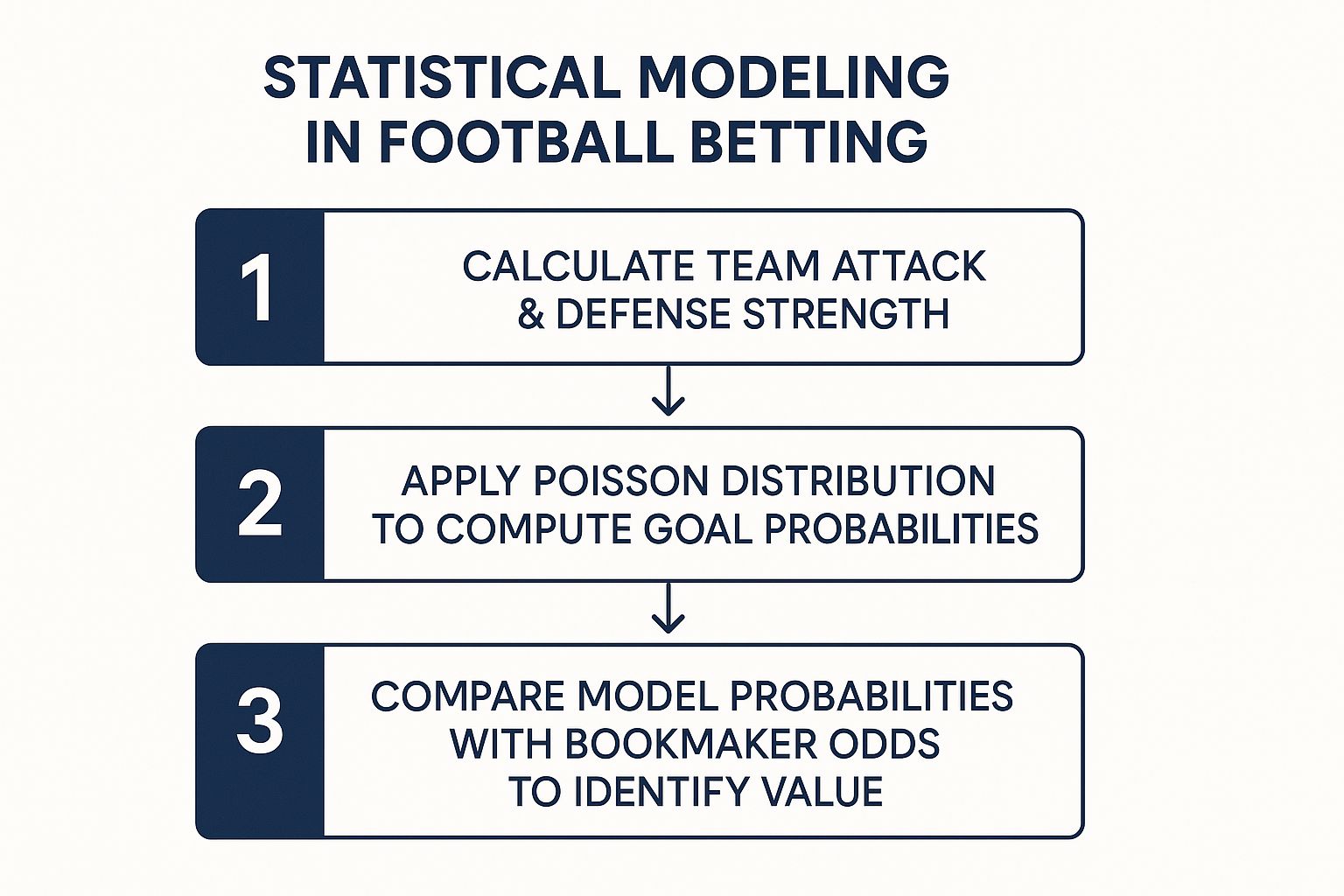 STATISTICAL MODELING IN FOOTBALL BETTING

1

CALCULATE TEAM ATTACK & DEFENSE STRENGTH

2

APPLY POISSON DISTRIBUTION TO COMPUTE GOAL PROBABILITIES

3

COMPARE MODEL PROBABILITIES WITH BOOKMAKER ODDS TO IDENTIFY VALUE